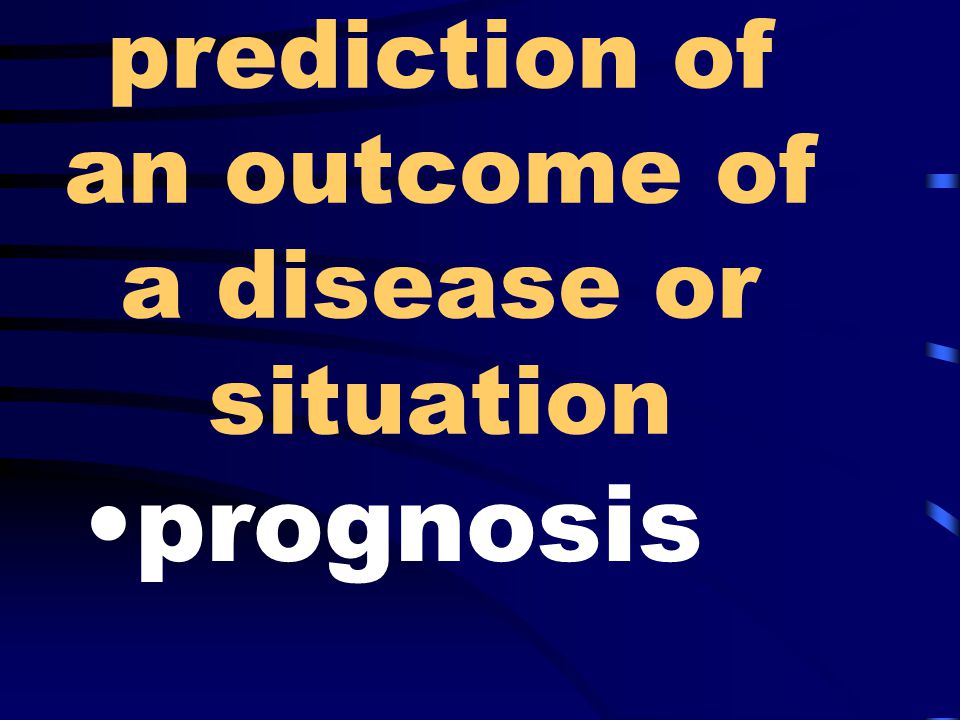 prediction of an outcome of a disease or situation

•prognosis